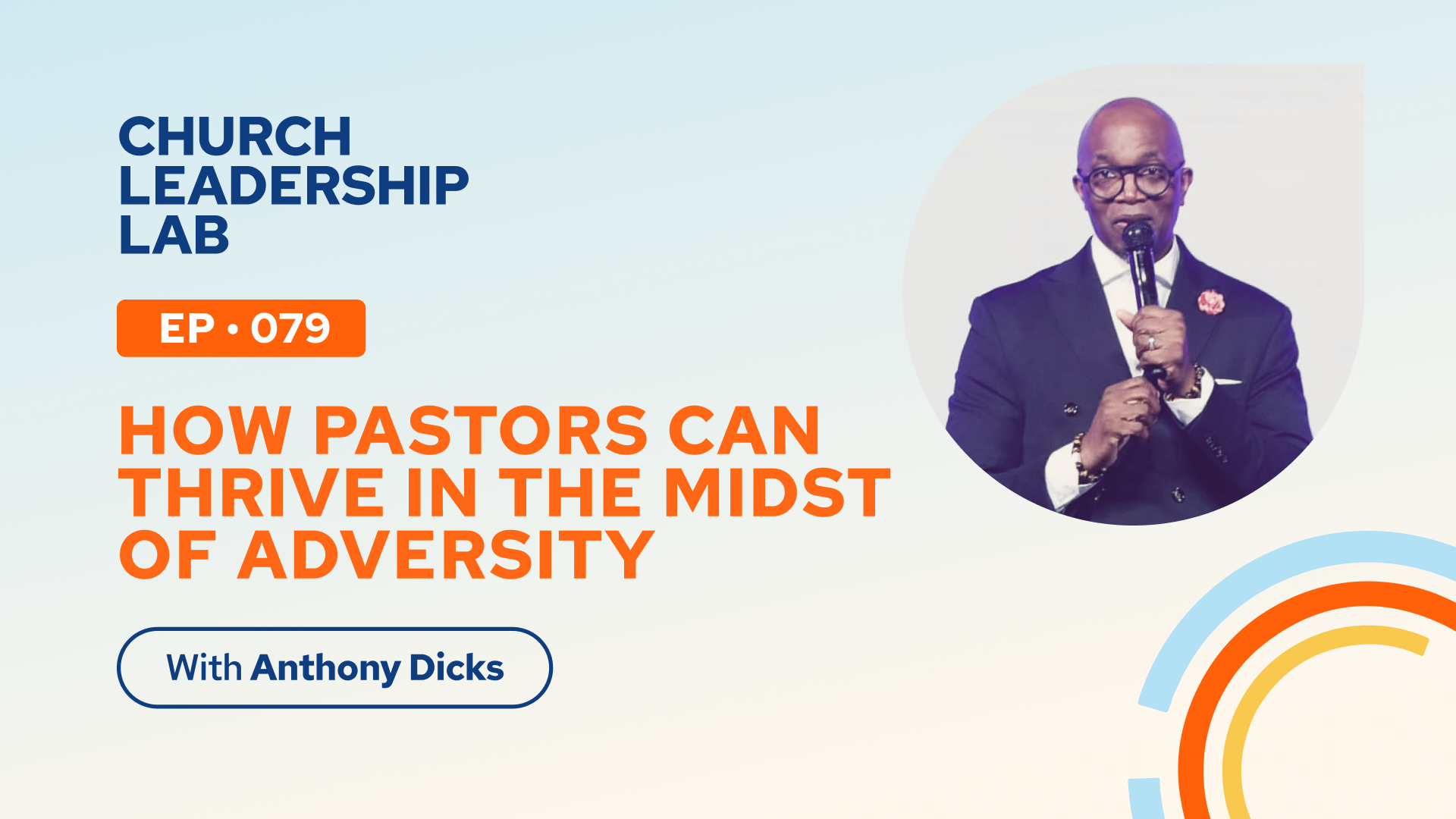 CHURCH LEADERSHIP LAB

EP • 079

HOW PASTORS CAN THRIVE IN THE MIDST OF ADVERSITY

With Anthony Dicks